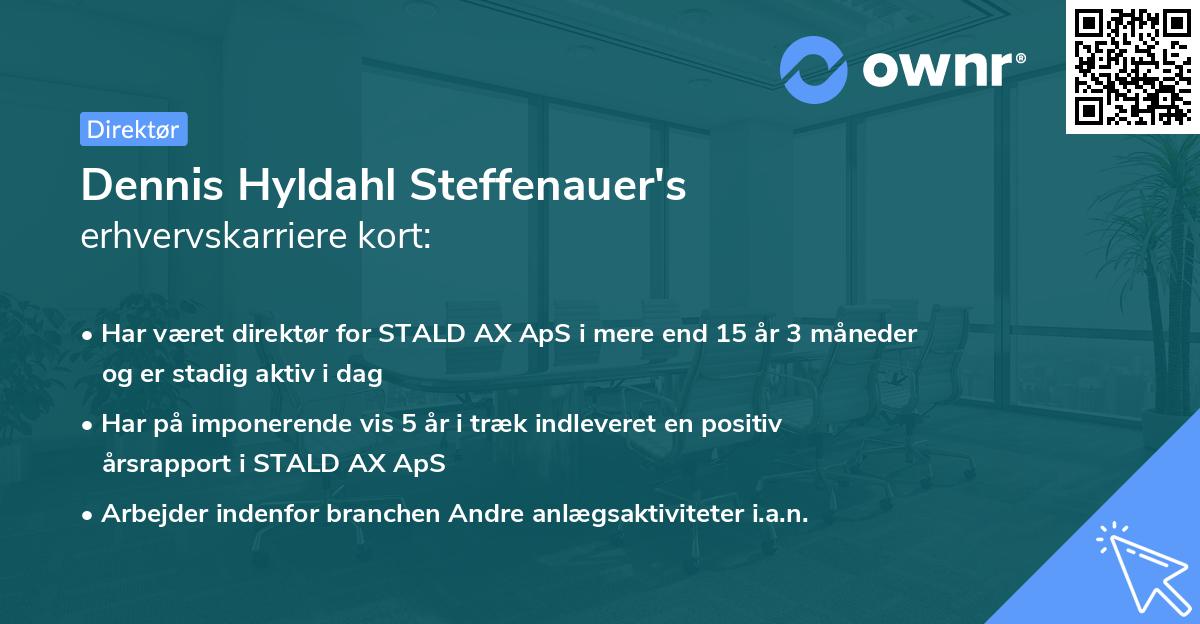 ownr®

Direktør

Dennis Hyldahl Steffenauer's
erhvervskarriere kort:

• Har været direktør for STALD AX ApS i mere end 15 år 3 måneder og er stadig aktiv i dag
• Har på imponerende vis 5 år i træk indleveret en positiv årsrapport i STALD AX ApS
• Arbejder indenfor branchen Andre anlægsaktiviteter i.a.n.